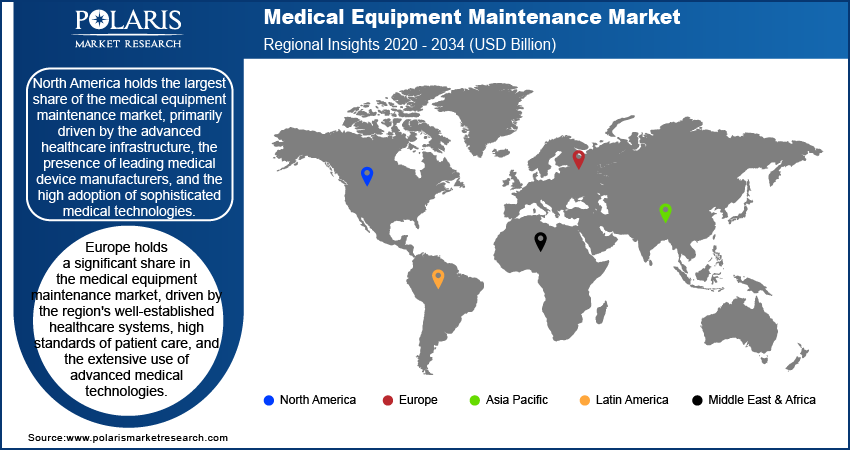 POLARIS
MARKET RESEARCH

Medical Equipment Maintenance Market
Regional Insights 2020 - 2034 (USD Billion)

North America holds the largest share of the medical equipment maintenance market, primarily driven by the advanced healthcare infrastructure, the presence of leading medical device manufacturers, and the high adoption of sophisticated medical technologies.

Europe holds a significant share in the medical equipment maintenance market, driven by the region's well-established healthcare systems, high standards of patient care, and the extensive use of advanced medical technologies.

North America
Europe
Asia Pacific
Latin America
Middle East & Africa

Source:www.polarismarketresearch.com